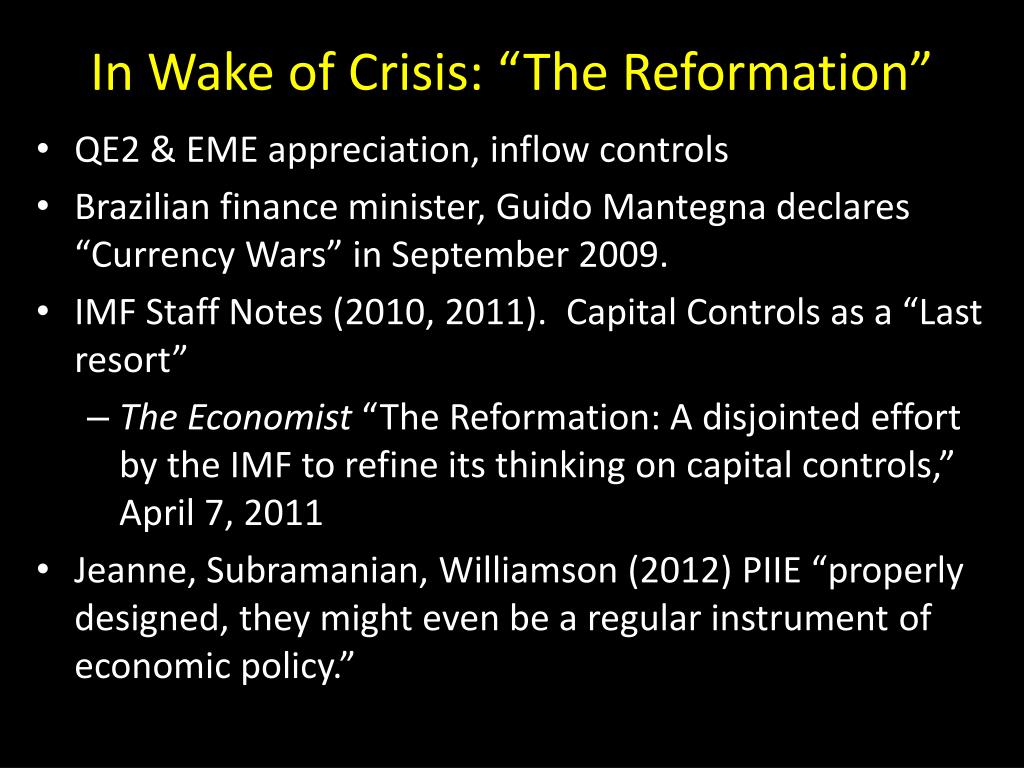 In Wake of Crisis: “The Reformation”

• QE2 & EME appreciation, inflow controls
• Brazilian finance minister, Guido Mantegna declares “Currency Wars” in September 2009.
• IMF Staff Notes (2010, 2011). Capital Controls as a “Last resort”
– The Economist “The Reformation: A disjointed effort by the IMF to refine its thinking on capital controls,” April 7, 2011
• Jeanne, Subramanian, Williamson (2012) PIIE “properly designed, they might even be a regular instrument of economic policy.”